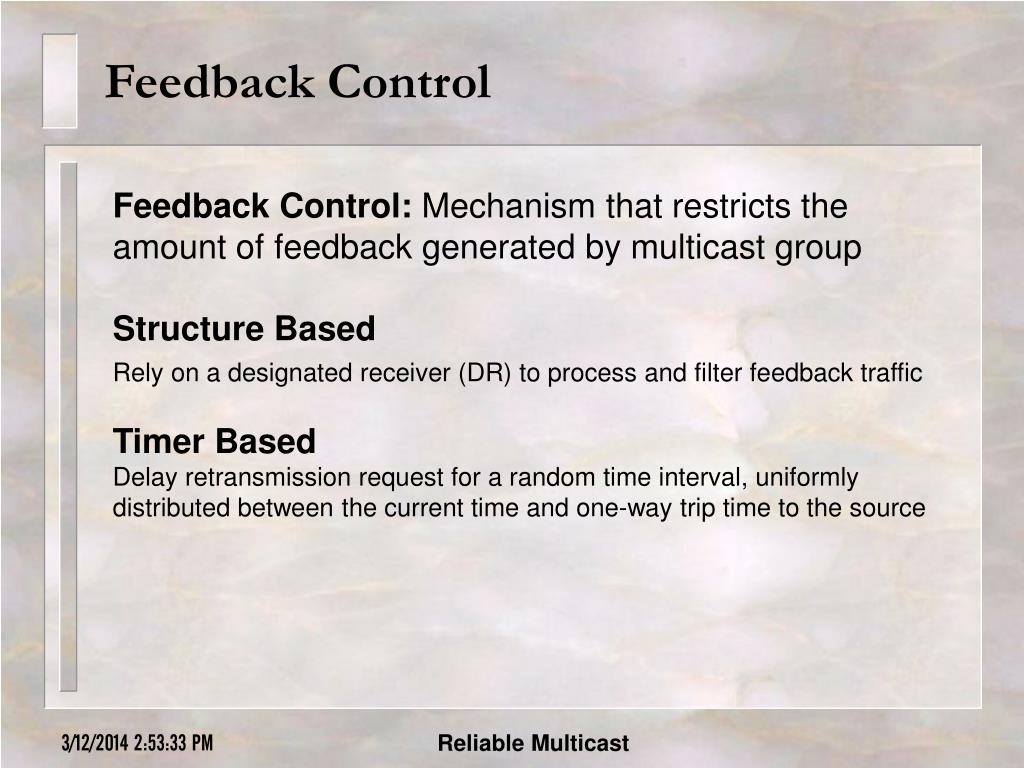 Feedback Control

Feedback Control: Mechanism that restricts the amount of feedback generated by multicast group

Structure Based

Rely on a designated receiver (DR) to process and filter feedback traffic

Timer Based

Delay retransmission request for a random time interval, uniformly distributed between the current time and one-way trip time to the source

3/12/2014 2:53:33 PM

Reliable Multicast